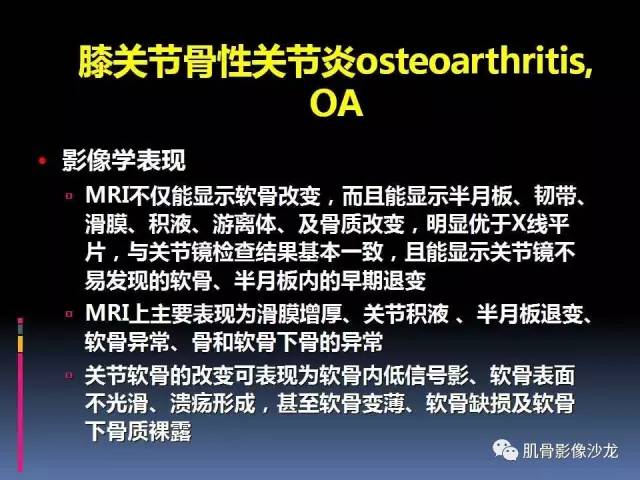 膝关节骨性关节炎osteoarthritis, OA

• 影像学表现
▫ MRI不仅能显示软骨改变，而且能显示半月板、韧带、滑膜、积液、游离体、及骨质改变，明显优于X线平片，与关节镜检查结果基本一致，且能显示关节镜不易发现的软骨、半月板内的早期退变
▫ MRI上主要表现为滑膜增厚、关节积液 、半月板退变、软骨异常、骨和软骨下骨的异常
▫ 关节软骨的改变可表现为软骨内低信号影、软骨表面不光滑、溃疡形成，甚至软骨变薄、软骨缺损及软骨下骨质裸露

肌骨影像沙龙